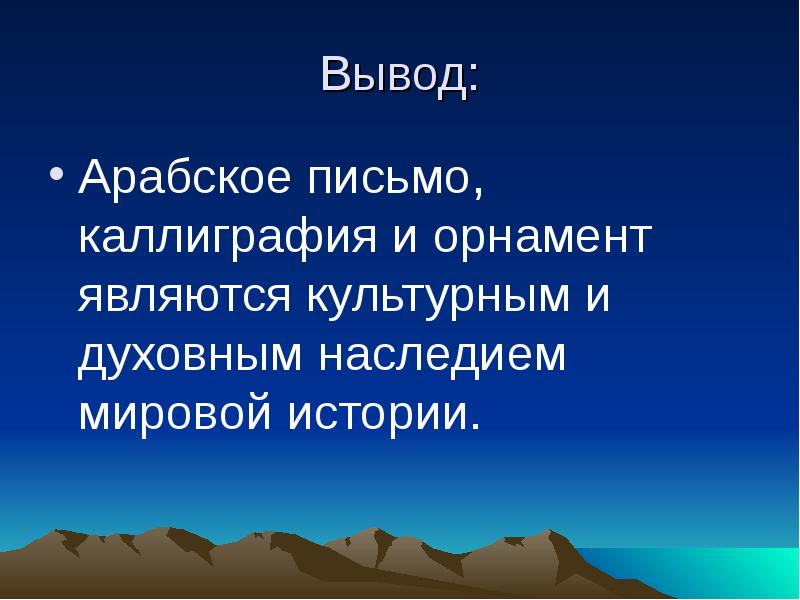 Вывод:

• Арабское письмо, каллиграфия и орнамент являются культурным и духовным наследием мировой истории.